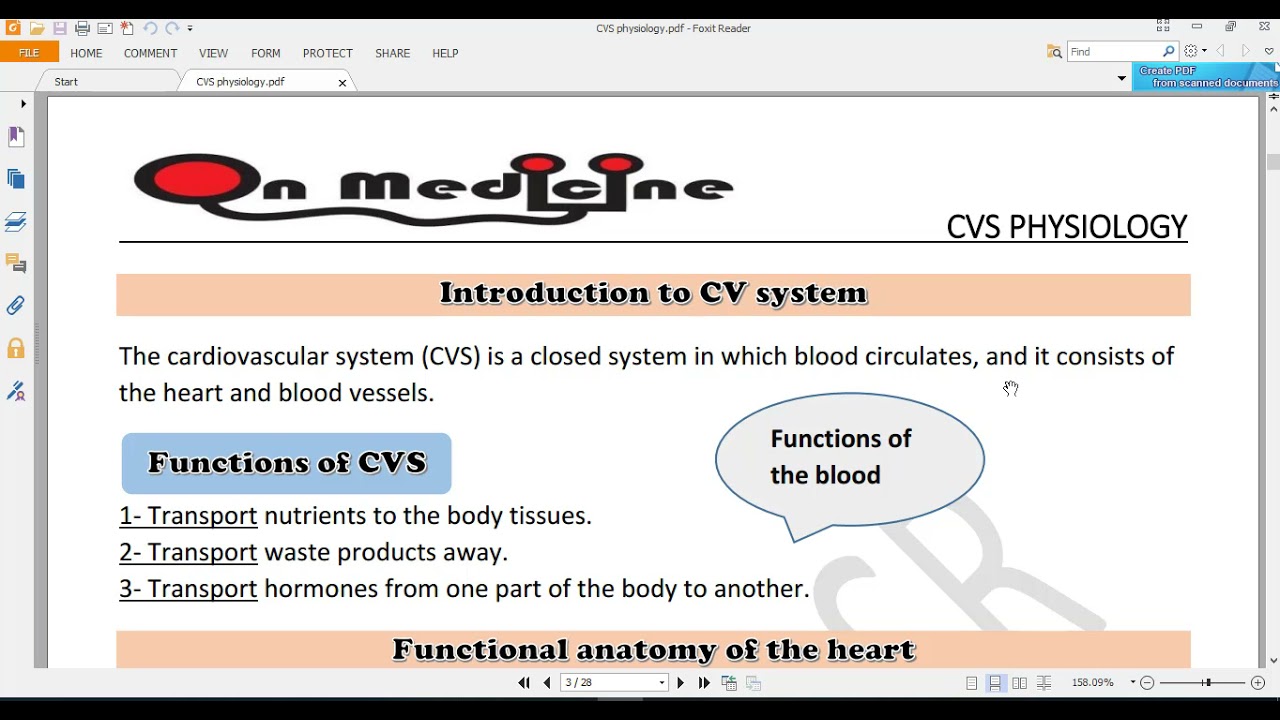 CVS physiology.pdf - Foxit Reader

FILE HOME COMMENT VIEW FORM PROTECT SHARE HELP

Find

Start CVS physiology.pdf

Create PDF from scanned documents

On Medicine

CVS PHYSIOLOGY

Introduction to CV system

The cardiovascular system (CVS) is a closed system in which blood circulates, and it consists of the heart and blood vessels.

Functions of CVS

Functions of the blood

1- Transport nutrients to the body tissues.
2- Transport waste products away.
3- Transport hormones from one part of the body to another.

Functional anatomy of the heart

3 / 28

158.09%